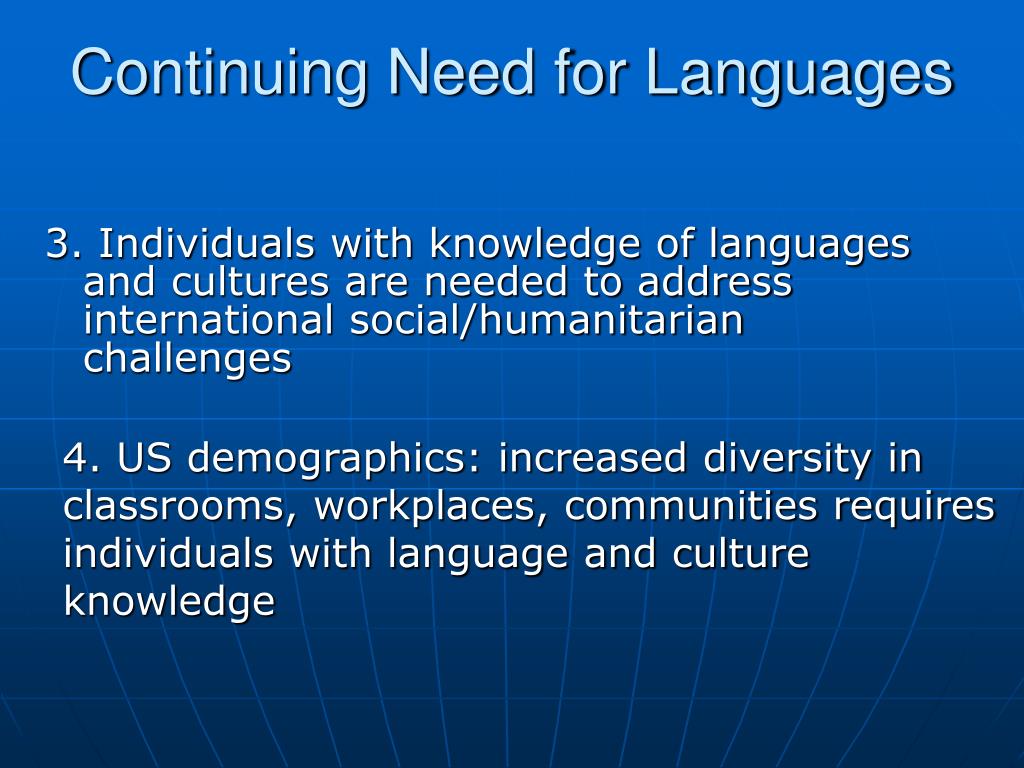 Continuing Need for Languages

3. Individuals with knowledge of languages and cultures are needed to address international social/humanitarian challenges

4. US demographics: increased diversity in classrooms, workplaces, communities requires individuals with language and culture knowledge